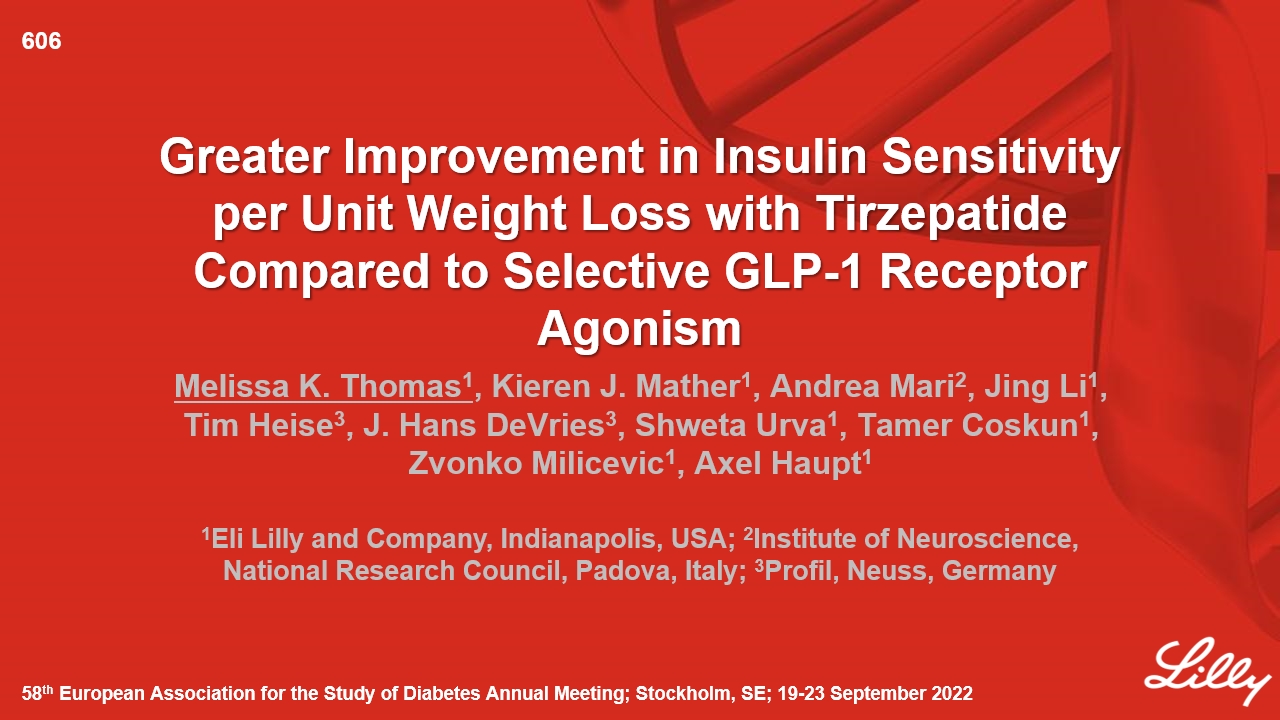 606

Greater Improvement in Insulin Sensitivity per Unit Weight Loss with Tirzepatide Compared to Selective GLP-1 Receptor Agonism

Melissa K. Thomas$^1$, Kieren J. Mather$^1$, Andrea Mari$^2$, Jing Li$^1$, Tim Heise$^3$, J. Hans DeVries$^3$, Shweta Urva$^1$, Tamer Coskun$^1$, Zvonko Milicevic$^1$, Axel Haupt$^1$

$^1$Eli Lilly and Company, Indianapolis, USA; $^2$Institute of Neuroscience, National Research Council, Padova, Italy; $^3$Profil, Neuss, Germany

58$^{th}$ European Association for the Study of Diabetes Annual Meeting; Stockholm, SE; 19-23 September 2022

Lilly